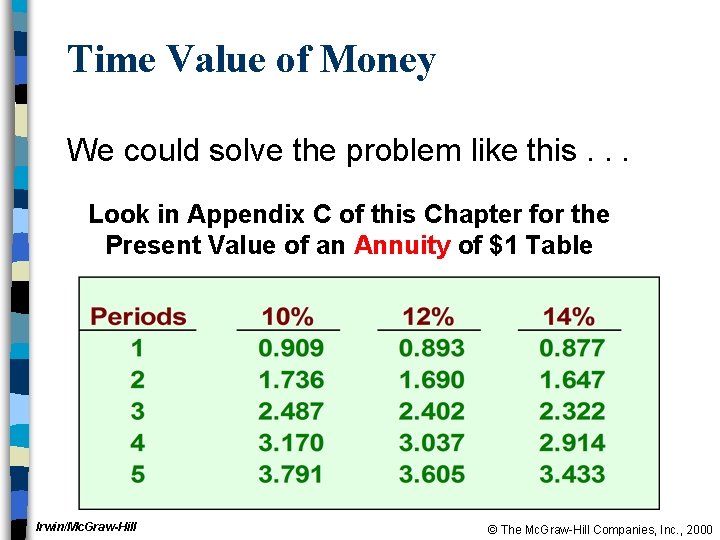 Time Value of Money

We could solve the problem like this . . .

Look in Appendix C of this Chapter for the Present Value of an Annuity of $1 Table

| Periods | 10% | 12% | 14% |
|---|---|---|---|
| 1 | 0.909 | 0.893 | 0.877 |
| 2 | 1.736 | 1.690 | 1.647 |
| 3 | 2.487 | 2.402 | 2.322 |
| 4 | 3.170 | 3.037 | 2.914 |
| 5 | 3.791 | 3.605 | 3.433 |

Irwin/McGraw-Hill

© The McGraw-Hill Companies, Inc., 2000